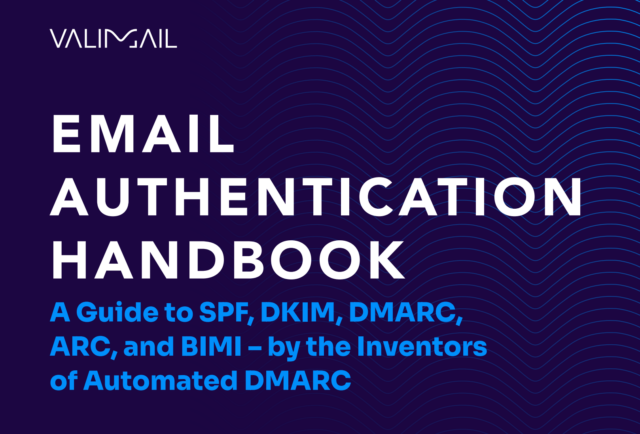 VALIMAIL

EMAIL AUTHENTICATION HANDBOOK

A Guide to SPF, DKIM, DMARC, ARC, and BIMI – by the Inventors of Automated DMARC